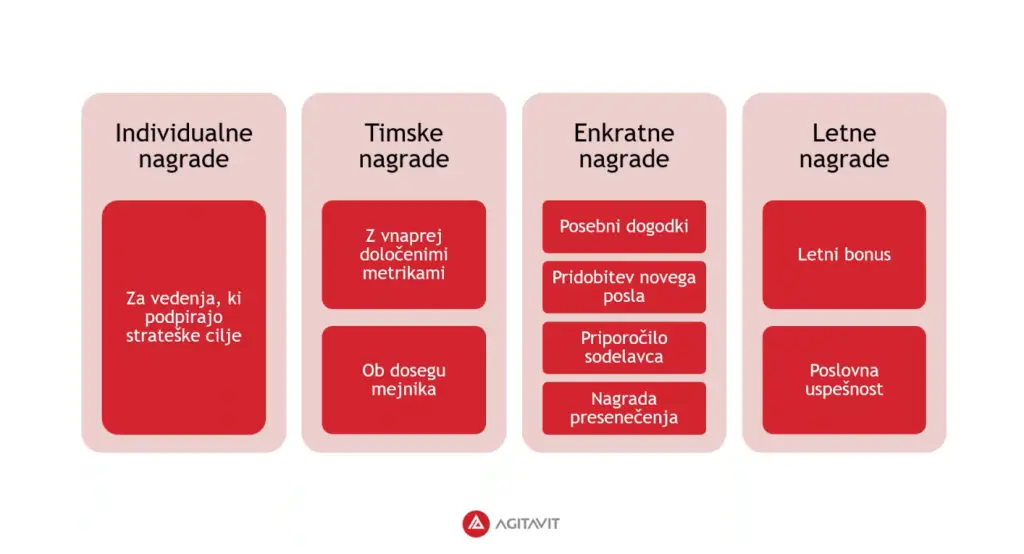 Individualne nagrade

Za vedenja, ki podpirajo strateške cilje

Timske nagrade

Z vnaprej določenimi metrikami

Ob dosegu mejnika

Enkratne nagrade

Posebni dogodki

Pridobitev novega posla

Priporočilo sodelavca

Nagrada presenečenja

Letne nagrade

Letni bonus

Poslovna uspešnost

AGITAVIT